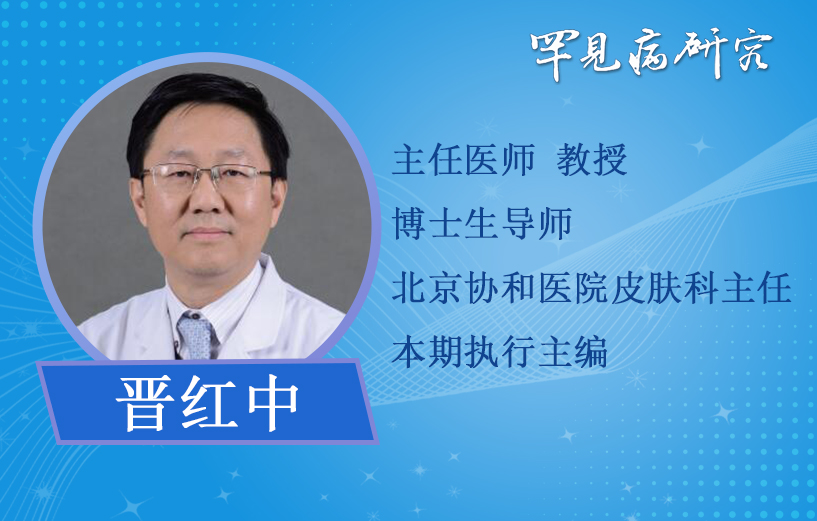 罕見病研究

主任医师 教授

博士生导师

北京协和医院皮肤科主任

本期执行主编

晋红中